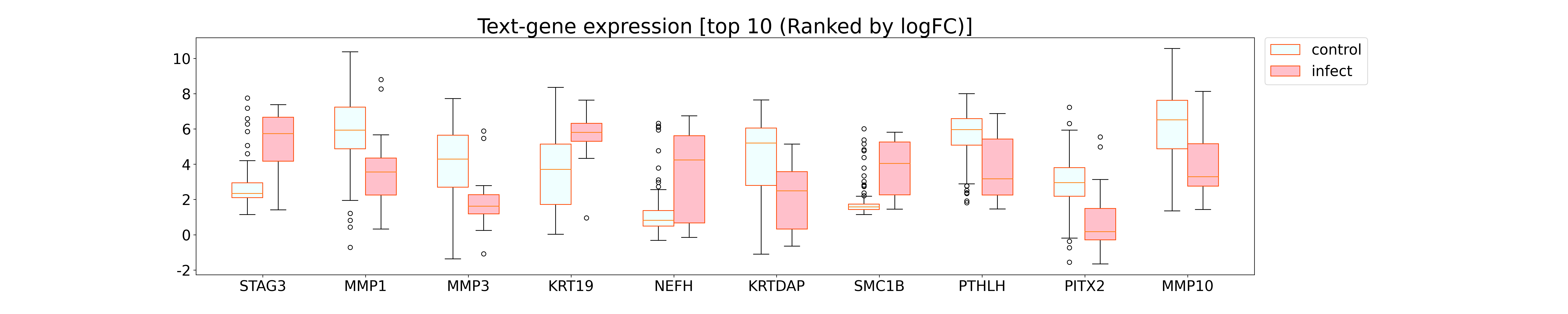 Text-gene expression [top 10 (Ranked by logFC)]

control
infect

10
8
6
4
2
0
-2

STAG3
MMP1
MMP3
KRT19
NEFH
KRTDAP
SMC1B
PTHLH
PITX2
MMP10